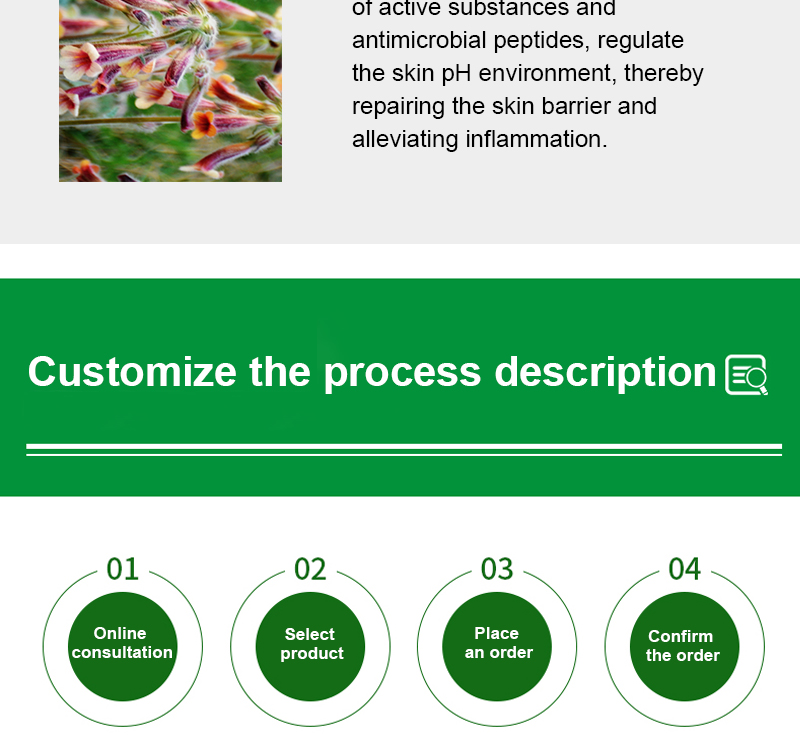 of active substances and antimicrobial peptides, regulate the skin pH environment, thereby repairing the skin barrier and alleviating inflammation.

Customize the process description

01
Online consultation

02
Select product

03
Place an order

04
Confirm the order